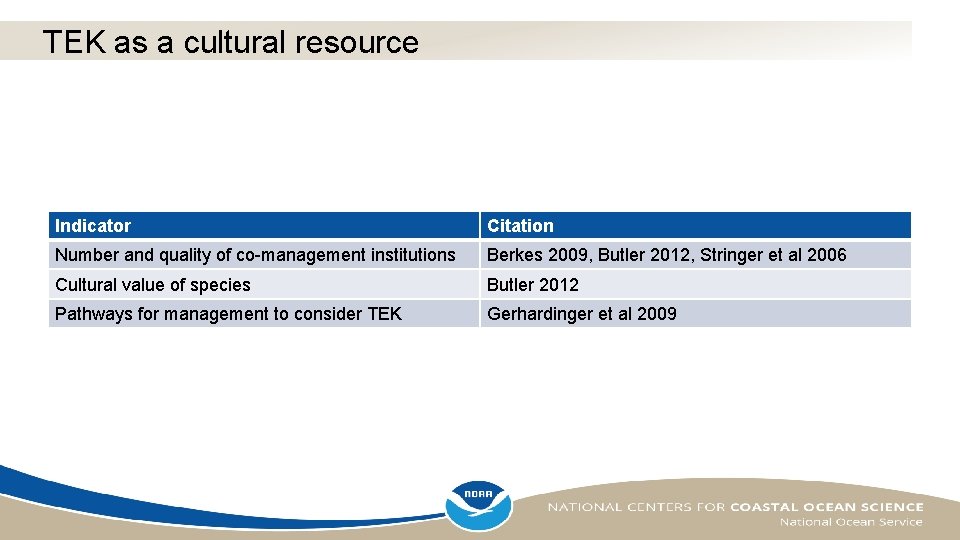 TEK as a cultural resource

| Indicator | Citation |
|---|---|
| Number and quality of co-management institutions | Berkes 2009, Butler 2012, Stringer et al 2006 |
| Cultural value of species | Butler 2012 |
| Pathways for management to consider TEK | Gerhardinger et al 2009 |

NOAA

NATIONAL CENTERS FOR COASTAL OCEAN SCIENCE
National Ocean Service